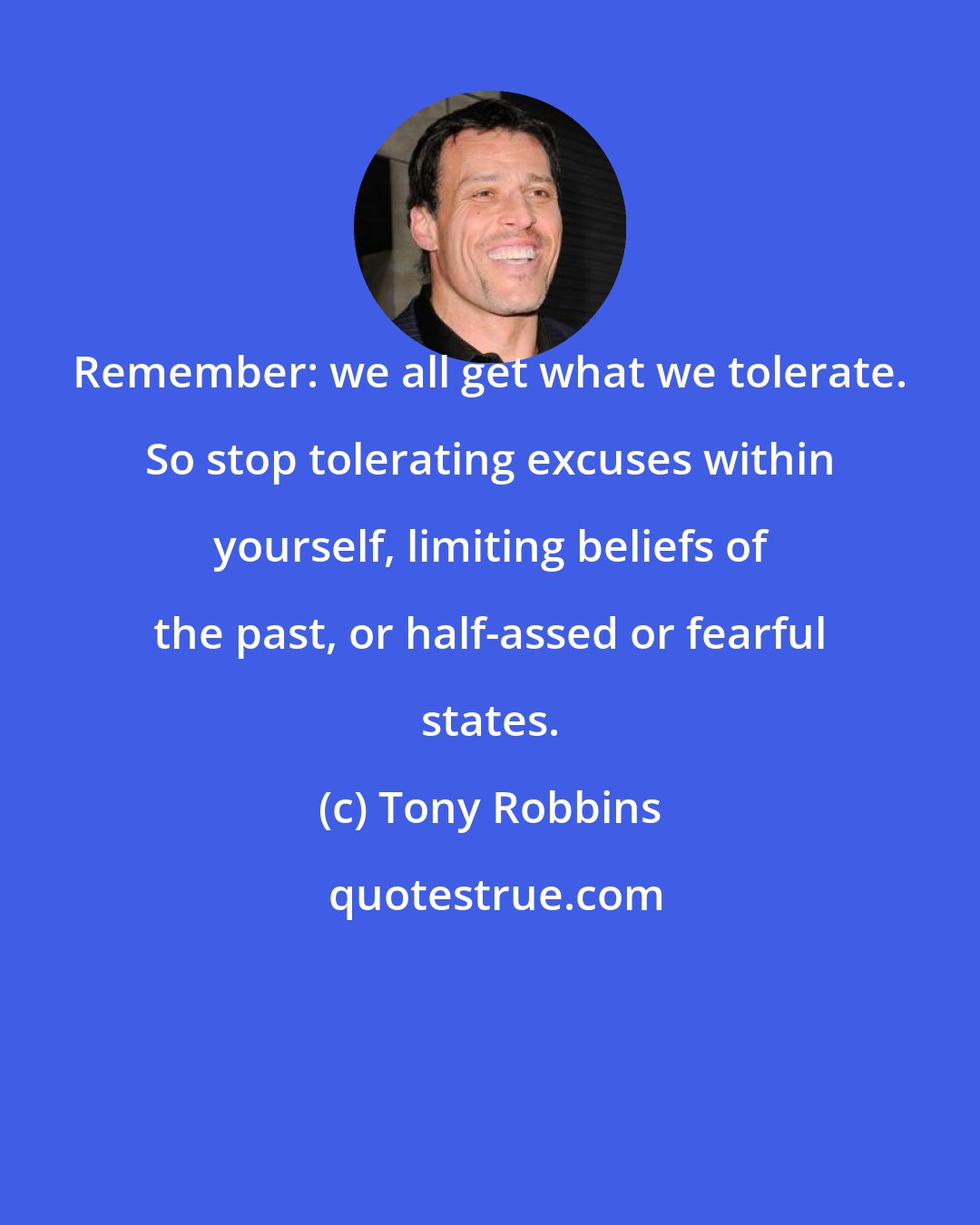 Remember: we all get what we tolerate. So stop tolerating excuses within yourself, limiting beliefs of the past, or half-assed or fearful states.

(c) Tony Robbins

quotestrue.com